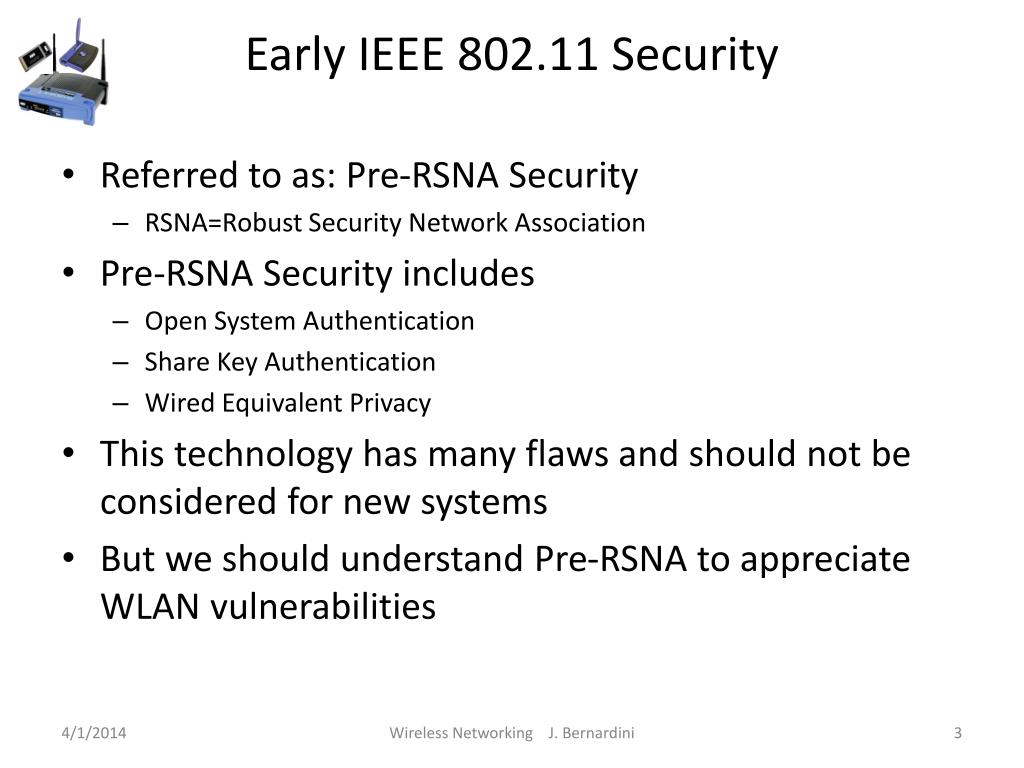 Early IEEE 802.11 Security

• Referred to as: Pre-RSNA Security
– RSNA=Robust Security Network Association

• Pre-RSNA Security includes
– Open System Authentication
– Share Key Authentication
– Wired Equivalent Privacy

• This technology has many flaws and should not be considered for new systems

• But we should understand Pre-RSNA to appreciate WLAN vulnerabilities

4/1/2014

Wireless Networking J. Bernardini

3